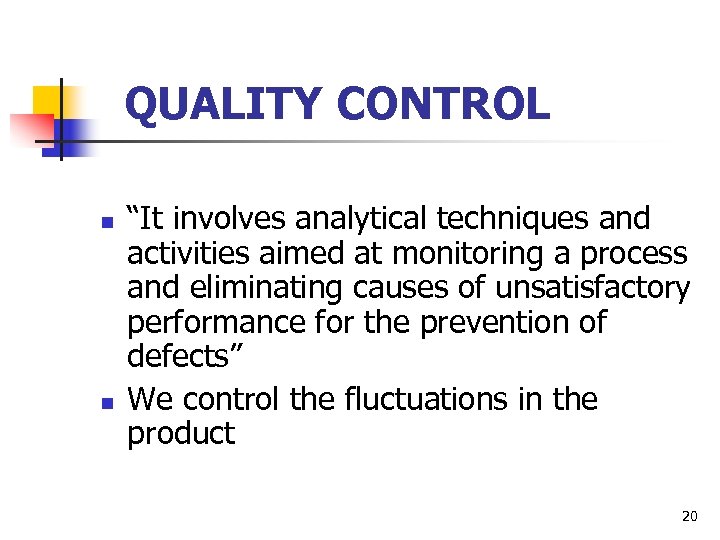 QUALITY CONTROL

- “It involves analytical techniques and activities aimed at monitoring a process and eliminating causes of unsatisfactory performance for the prevention of defects”
- We control the fluctuations in the product

20